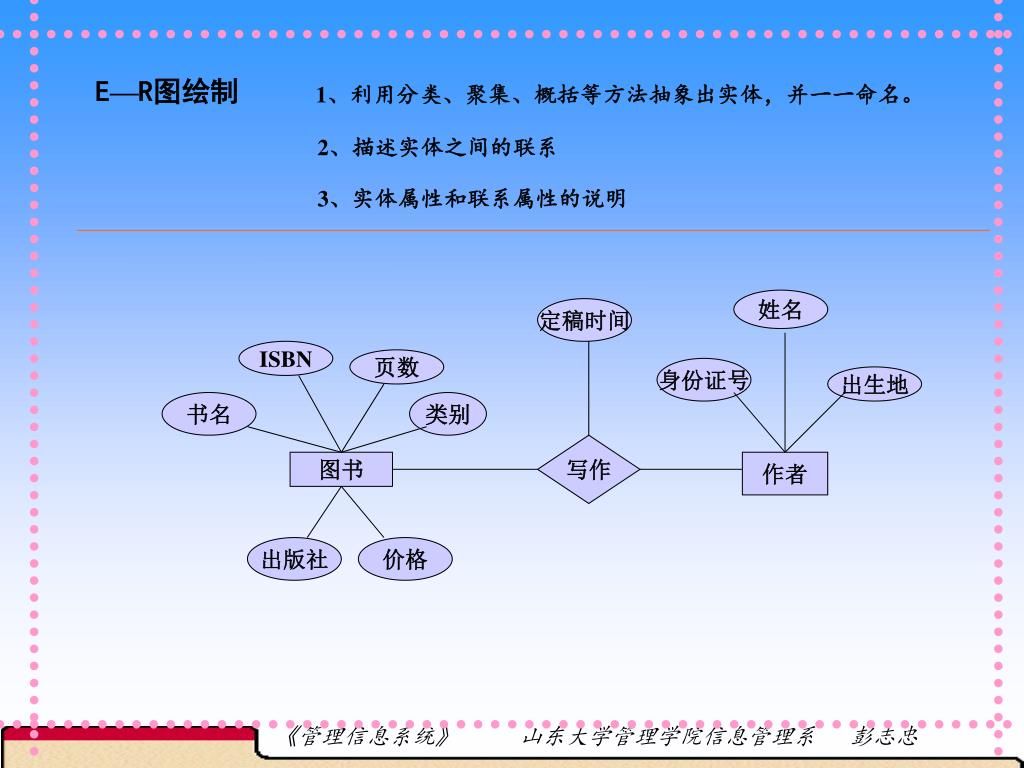 E—R图绘制

1、利用分类、聚集、概括等方法抽象出实体，并一一命名。

2、描述实体之间的联系

3、实体属性和联系属性的说明

定稿时间

姓名

ISBN

页数

身份证号

出生地

书名

类别

图书

写作

作者

出版社

价格

《管理信息系统》 山东大学管理学院信息管理系 彭志忠